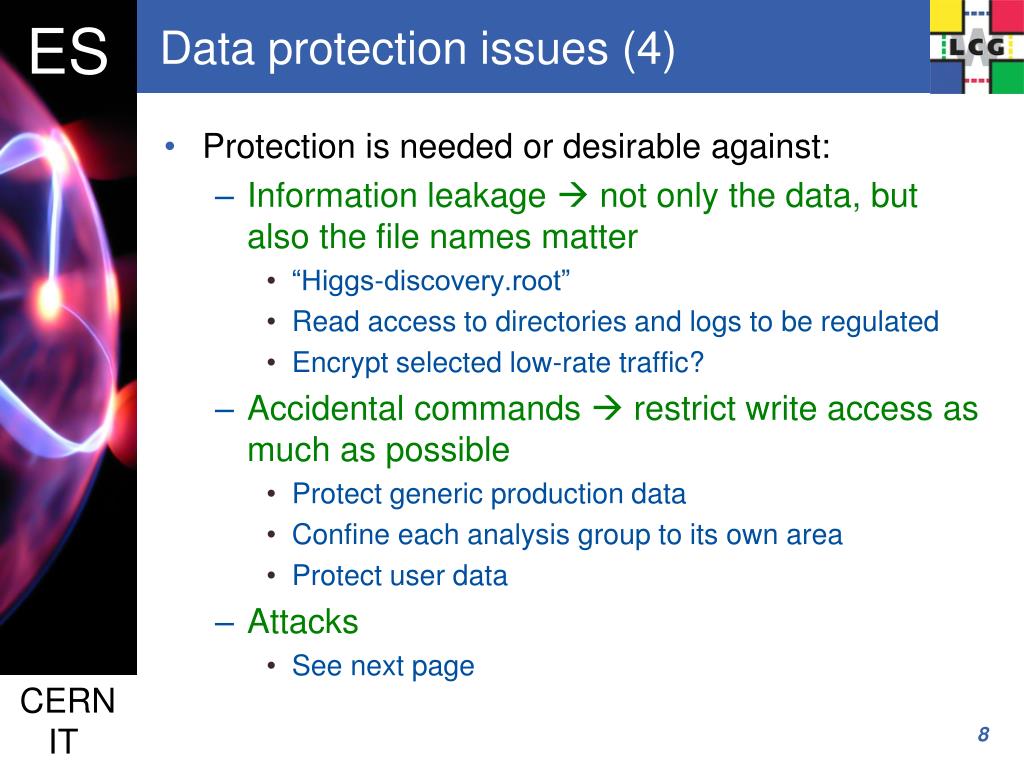 ES

Data protection issues (4)

LCG

• Protection is needed or desirable against:
– Information leakage → not only the data, but also the file names matter
• “Higgs-discovery.root”
• Read access to directories and logs to be regulated
• Encrypt selected low-rate traffic?
– Accidental commands → restrict write access as much as possible
• Protect generic production data
• Confine each analysis group to its own area
• Protect user data
– Attacks
• See next page

CERN IT

8